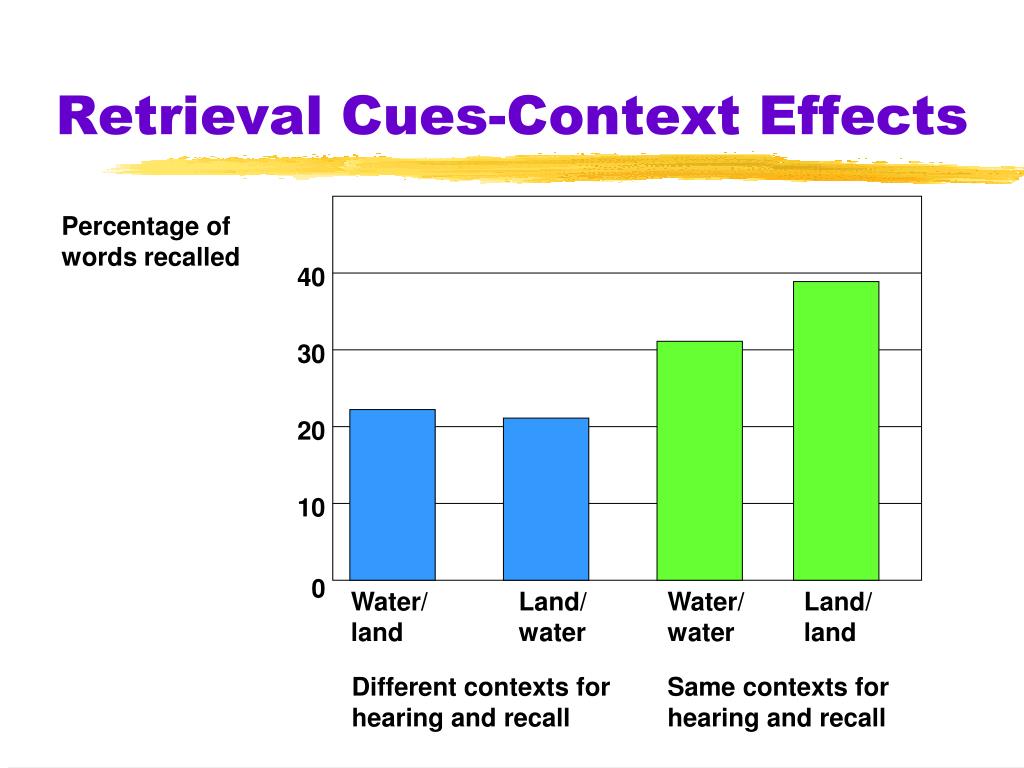 Retrieval Cues-Context Effects

Percentage of words recalled

40

30

20

10

0

Water/ land

Land/ water

Water/ water

Land/ land

Different contexts for hearing and recall

Same contexts for hearing and recall